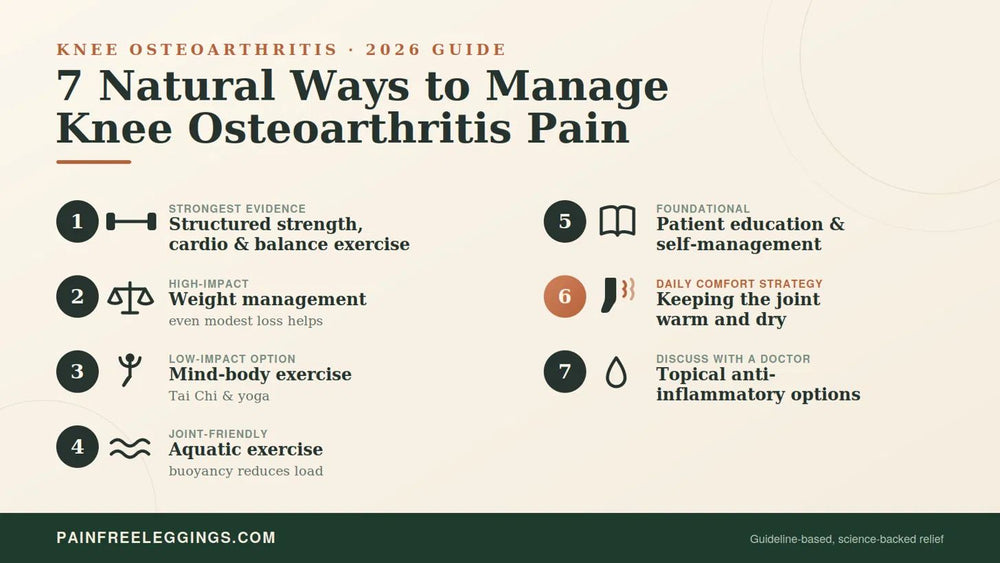 KNEE OSTEOARTHRITIS · 2026 GUIDE

7 Natural Ways to Manage Knee Osteoarthritis Pain

1
STRONGEST EVIDENCE
Structured strength, cardio & balance exercise

2
HIGH-IMPACT
Weight management
even modest loss helps

3
LOW-IMPACT OPTION
Mind-body exercise
Tai Chi & yoga

4
JOINT-FRIENDLY
Aquatic exercise
buoyancy reduces load

5
FOUNDATIONAL
Patient education & self-management

6
DAILY COMFORT STRATEGY
Keeping the joint warm and dry

7
DISCUSS WITH A DOCTOR
Topical anti-inflammatory options

PAINFREELEGGINGS.COM

Guideline-based, science-backed relief